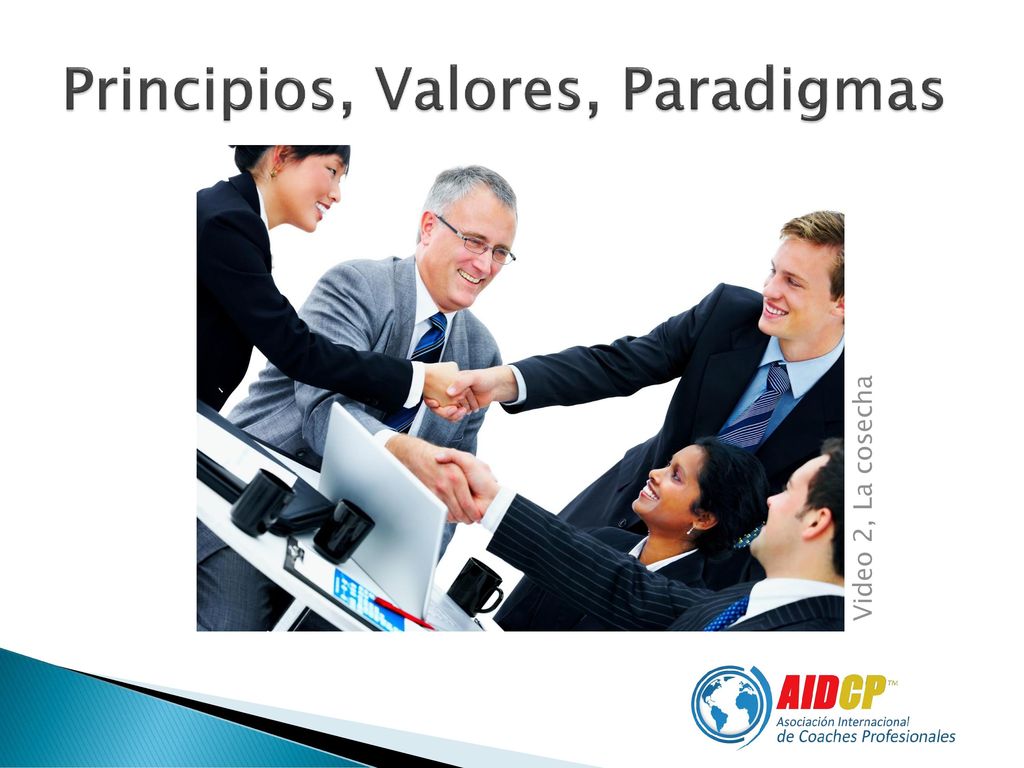 Principios, Valores, Paradigmas

Video 2, La cosecha

AIDCP™
Asociación Internacional de Coaches Profesionales